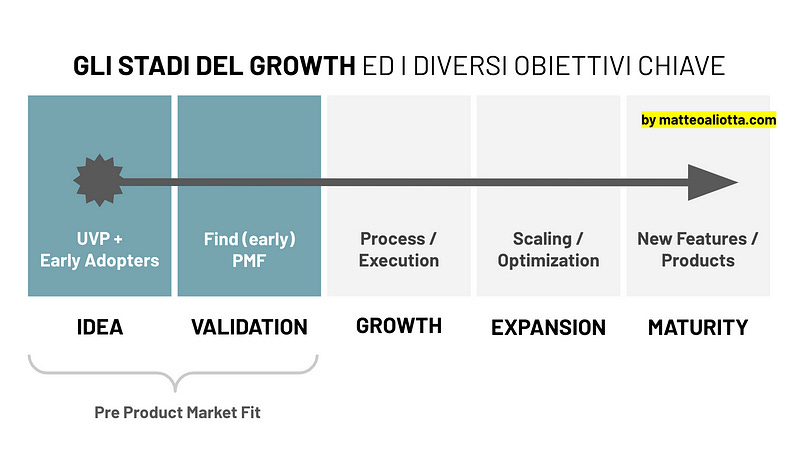 GLI STADI DEL GROWTH ED I DIVERSI OBIETTIVI CHIAVE

by matteoaliotta.com

UVP + Early Adopters

Find (early) PMF

Process / Execution

Scaling / Optimization

New Features / Products

IDEA

VALIDATION

GROWTH

EXPANSION

MATURITY

Pre Product Market Fit